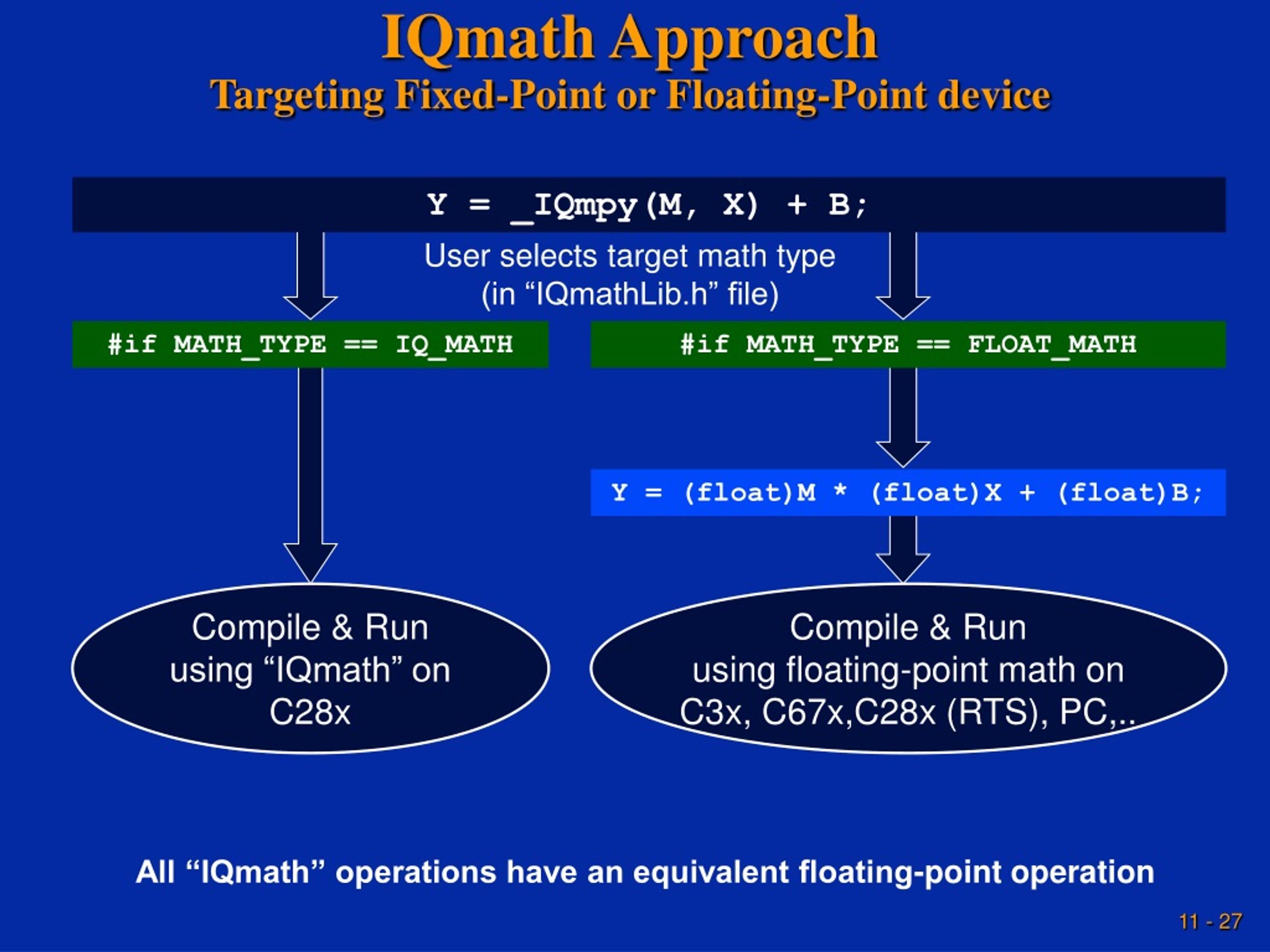 IQmath Approach
Targeting Fixed-Point or Floating-Point device

Y = _IQmpy(M, X) + B;

User selects target math type
(in “IQmathLib.h” file)

#if MATH_TYPE == IQ_MATH

#if MATH_TYPE == FLOAT_MATH

Y = (float)M * (float)X + (float)B;

Compile & Run
using “IQmath” on
C28x

Compile & Run
using floating-point math on
C3x, C67x,C28x (RTS), PC,..

All “IQmath” operations have an equivalent floating-point operation

11 - 27